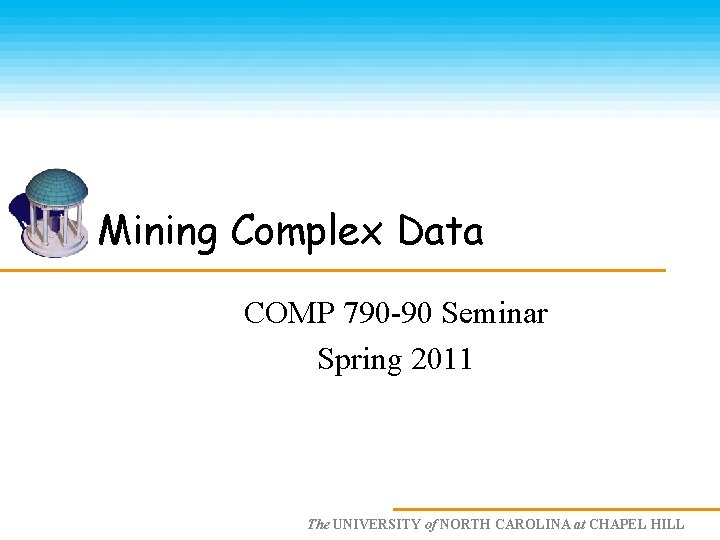 Mining Complex Data

COMP 790-90 Seminar
Spring 2011

The UNIVERSITY of NORTH CAROLINA at CHAPEL HILL